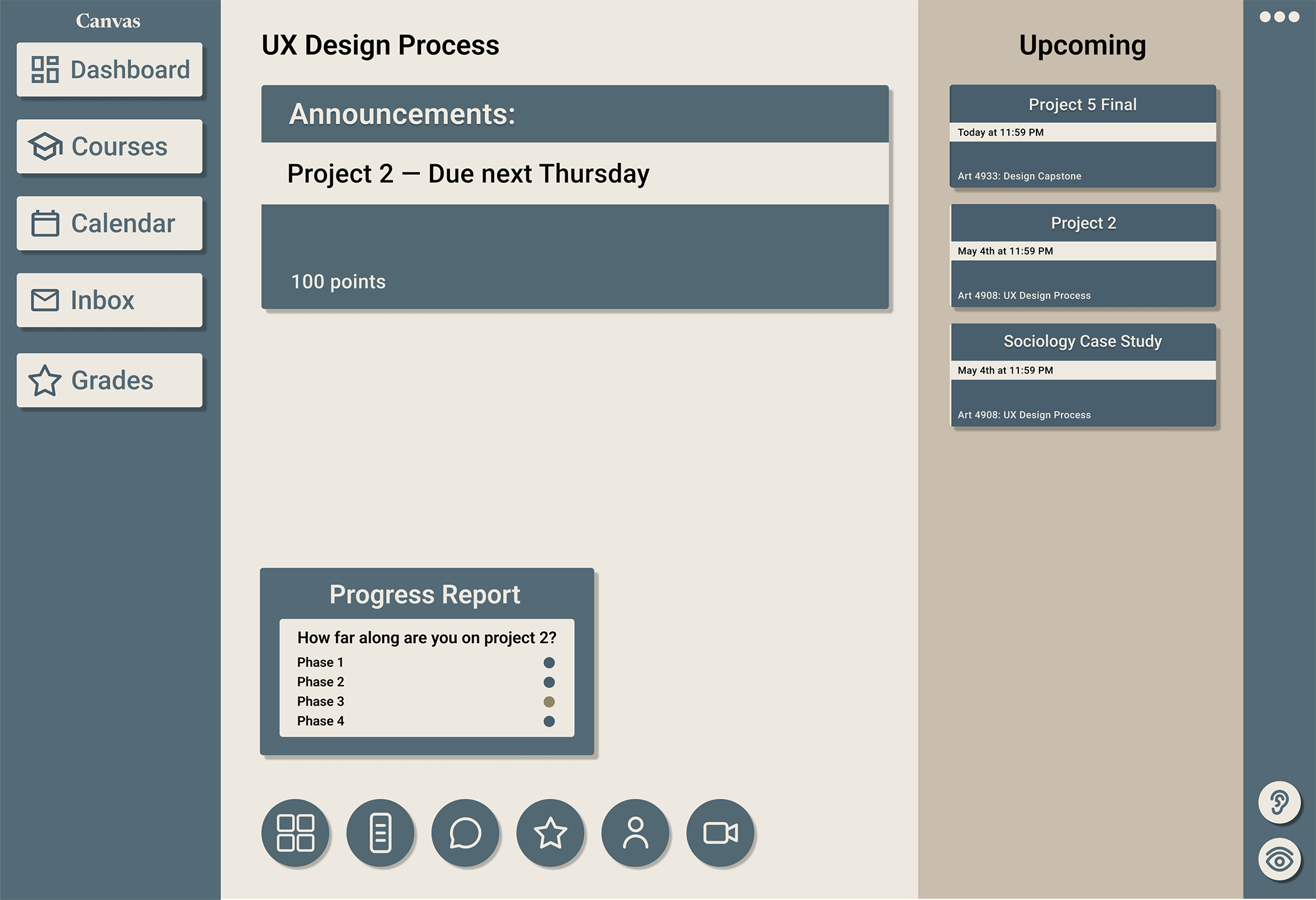 Canvas

Dashboard

Courses

Calendar

Inbox

Grades

UX Design Process

Announcements:

Project 2 — Due next Thursday

100 points

Progress Report

How far along are you on project 2?

Phase 1
Phase 2
Phase 3
Phase 4

Upcoming

Project 5 Final
Today at 11:59 PM
Art 4933: Design Capstone

Project 2
May 4th at 11:59 PM
Art 4908: UX Design Process

Sociology Case Study
May 4th at 11:59 PM
Art 4908: UX Design Process